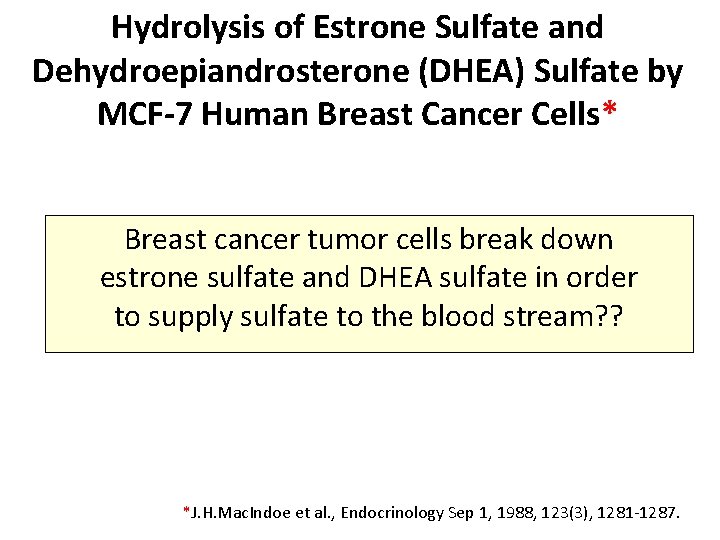 Hydrolysis of Estrone Sulfate and Dehydroepiandrosterone (DHEA) Sulfate by MCF-7 Human Breast Cancer Cells*

Breast cancer tumor cells break down estrone sulfate and DHEA sulfate in order to supply sulfate to the blood stream??

*J.H.MacIndoe et al., Endocrinology Sep 1, 1988, 123(3), 1281-1287.